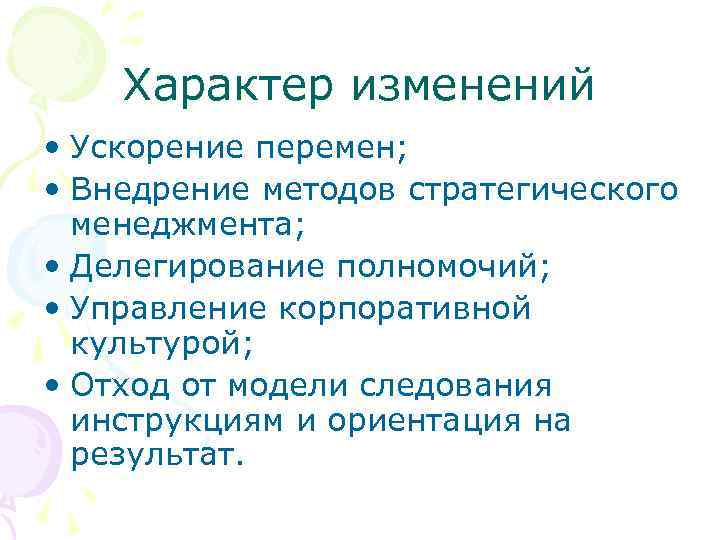 Характер изменений

• Ускорение перемен;
• Внедрение методов стратегического менеджмента;
• Делегирование полномочий;
• Управление корпоративной культурой;
• Отход от модели следования инструкциям и ориентация на результат.